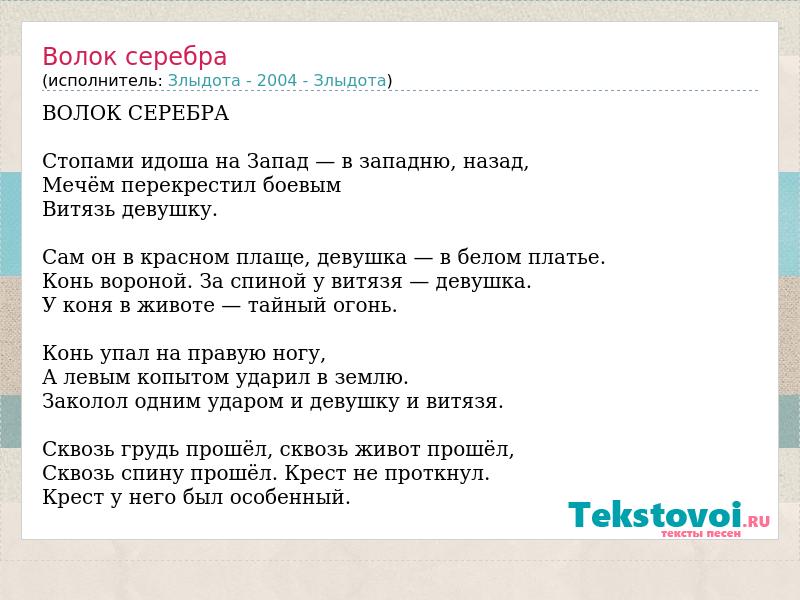 Волок серебра
(исполнитель: Злыдота - 2004 - Злыдота)

ВОЛОК СЕРЕБРА

Стопами идоша на Запад — в западню, назад,
Мечём перекрестил боевым
Витязь девушку.

Сам он в красном плаще, девушка — в белом платье.
Конь вороной. За спиной у витязя — девушка.
У коня в животе — тайный огонь.

Конь упал на правую ногу,
А левым копытом ударил в землю.
Заколол одним ударом и девушку и витязя.

Сквозь грудь прошёл, сквозь живот прошёл,
Сквозь спину прошёл. Крест не проткнул.
Крест у него был особенный.

Tekstovoi.RU
тексты песен